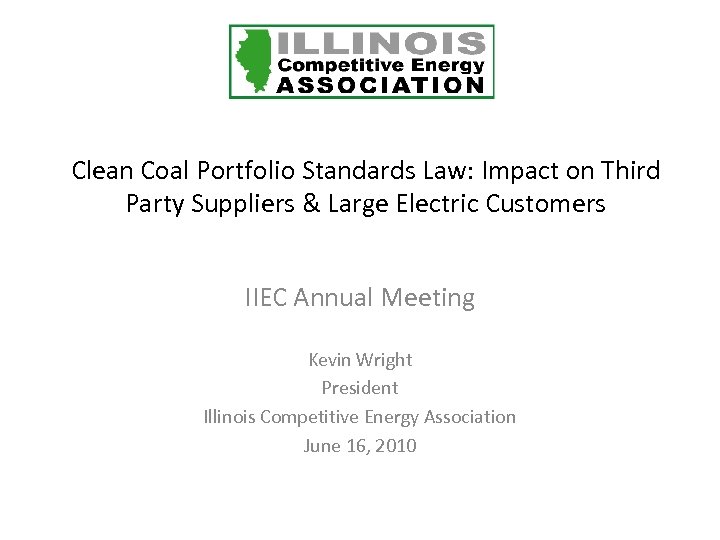 ILLINOIS
Competitive Energy
ASSOCIATION

Clean Coal Portfolio Standards Law: Impact on Third Party Suppliers & Large Electric Customers

IIEC Annual Meeting

Kevin Wright
President
Illinois Competitive Energy Association
June 16, 2010